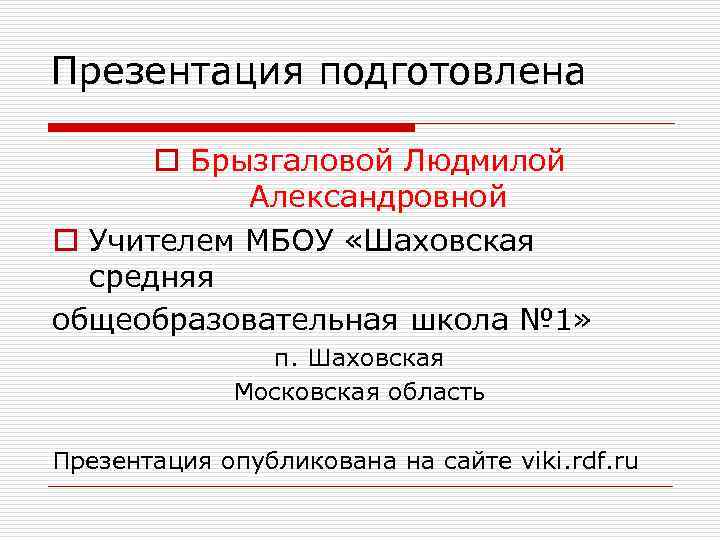 Презентация подготовлена

Брызгаловой Людмилой Александровной

Учителем МБОУ «Шаховская средняя

общеобразовательная школа №1»

п. Шаховская

Московская область

Презентация опубликована на сайте viki.rdf.ru